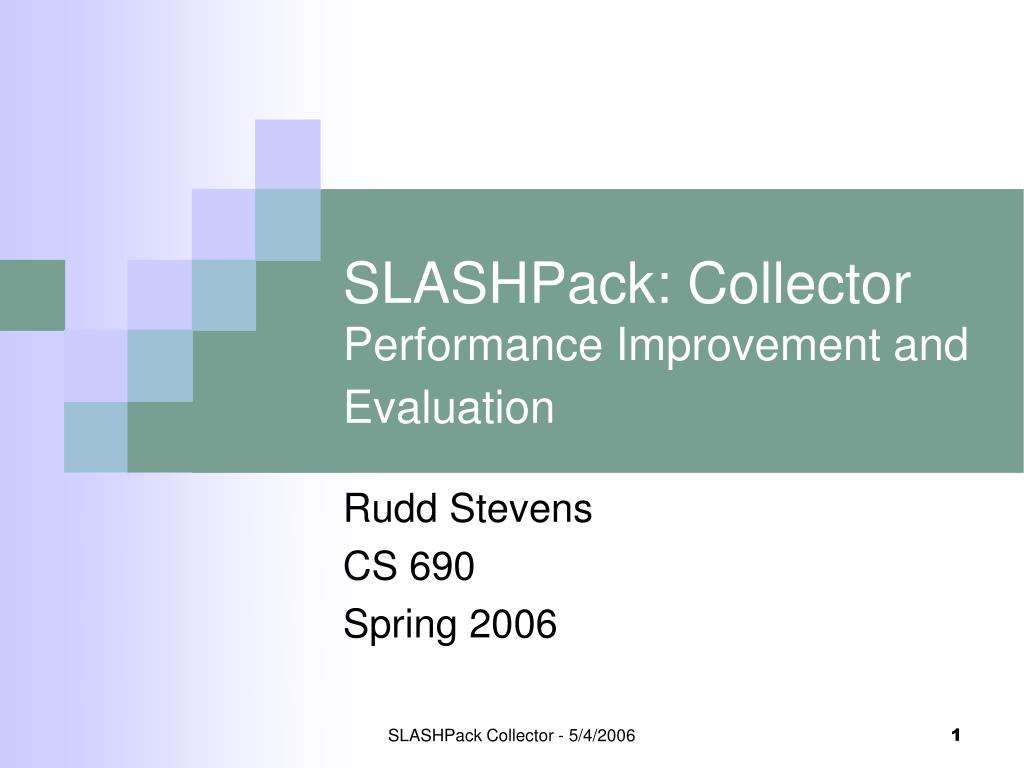 SLASHPack: Collector
Performance Improvement and Evaluation

Rudd Stevens
CS 690
Spring 2006

SLASHPack Collector - 5/4/2006

1